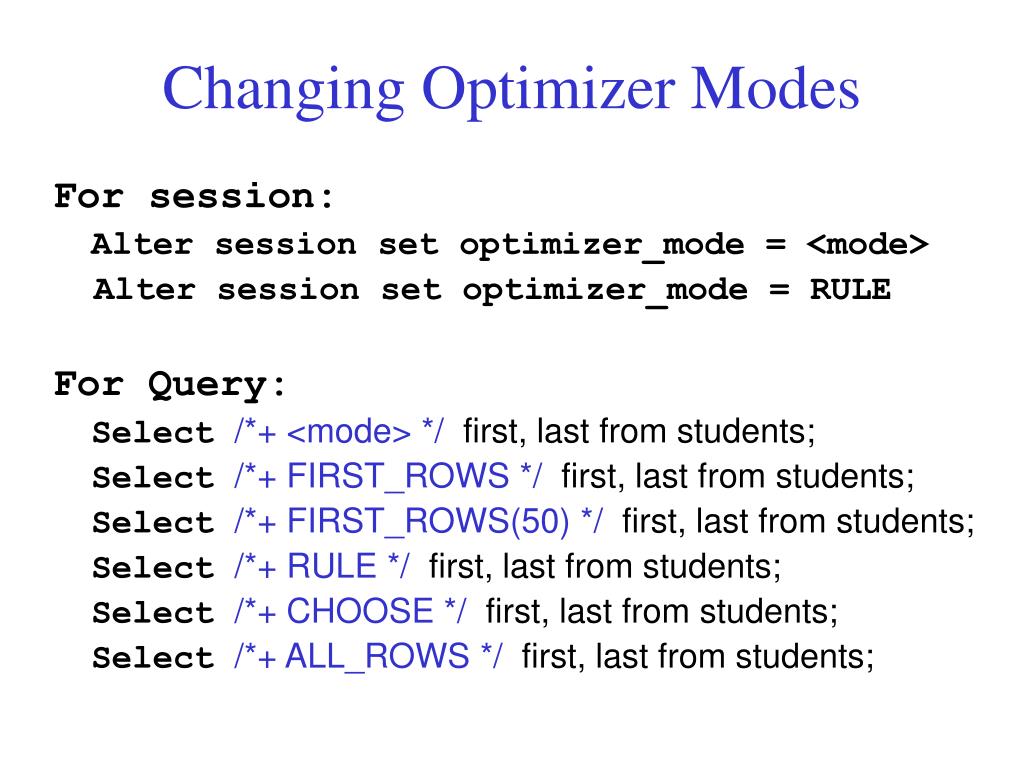 Changing Optimizer Modes

For session:
Alter session set optimizer_mode = <mode>
Alter session set optimizer_mode = RULE

For Query:
Select /*+ <mode> */ first, last from students;
Select /*+ FIRST_ROWS */ first, last from students;
Select /*+ FIRST_ROWS(50) */ first, last from students;
Select /*+ RULE */ first, last from students;
Select /*+ CHOOSE */ first, last from students;
Select /*+ ALL_ROWS */ first, last from students;